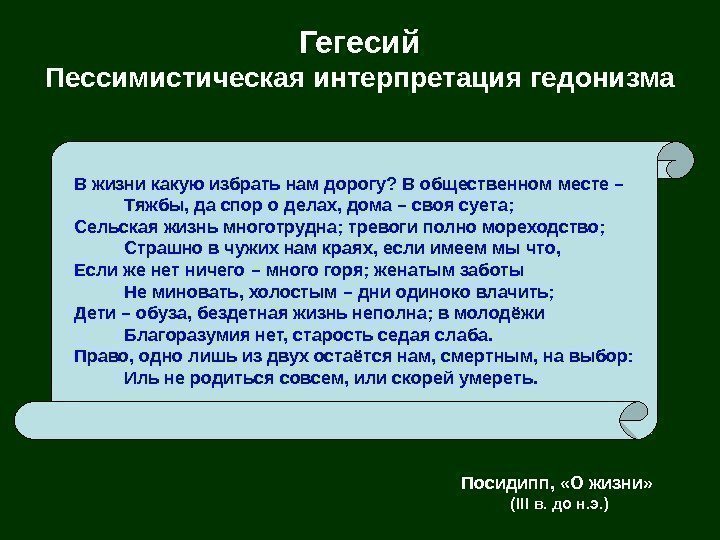 Гегесий
Пессимистическая интерпретация гедонизма

В жизни какую избрать нам дорогу? В общественном месте –
Тяжбы, да спор о делах, дома – своя суета;
Сельская жизнь многотрудна; тревоги полно мореходство;
Страшно в чужих нам краях, если имеем мы что,
Если же нет ничего – много горя; женатым заботы
Не миновать, холостым – дни одиноко влачить;
Дети – обуза, бездетная жизнь неполна; в молодёжи
Благоразумия нет, старость седая слаба.
Право, одно лишь из двух остаётся нам, смертным, на выбор:
Иль не родиться совсем, или скорей умереть.

Посидипп, «О жизни»
(III в. до н.э.)